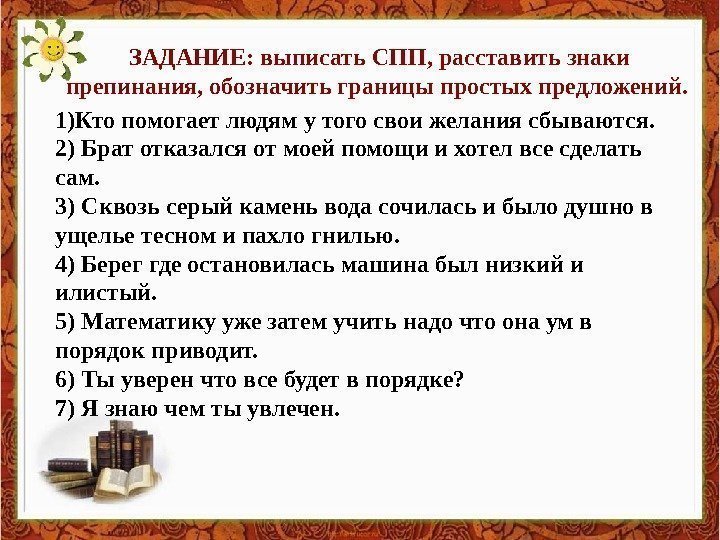 ЗАДАНИЕ: выписать СПП, расставить знаки препинания, обозначить границы простых предложений.

1)Кто помогает людям у того свои желания сбываются.
2) Брат отказался от моей помощи и хотел все сделать сам.
3) Сквозь серый камень вода сочилась и было душно в ущелье тесном и пахло гнилью.
4) Берег где остановилась машина был низкий и илистый.
5) Математику уже затем учить надо что она ум в порядок приводит.
6) Ты уверен что все будет в порядке?
7) Я знаю чем ты увлечен.